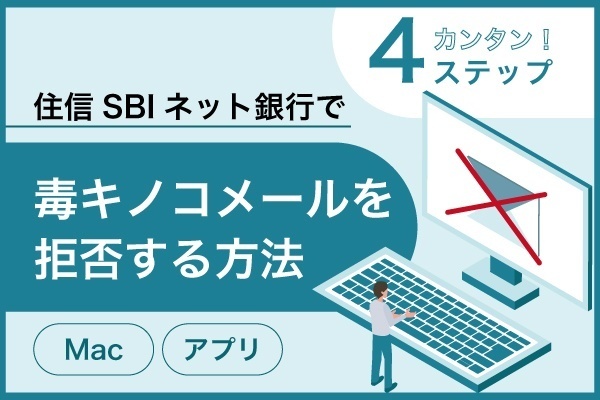 4 カンタン！ステップ

住信 SBI ネット銀行で

毒キノコメールを拒否する方法

Mac

アプリ